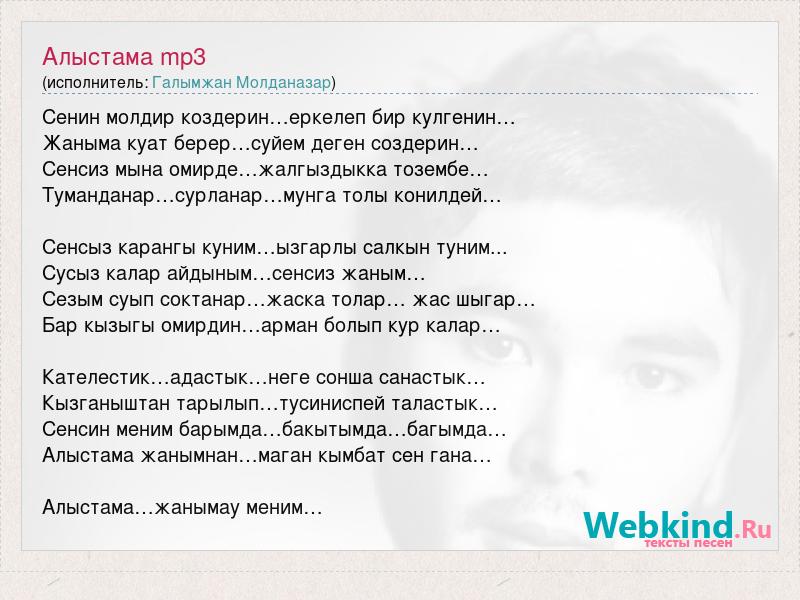 Алыстама mp3
(исполнитель: Галымжан Молданазар)

Сенин молдир коздерин…еркелеп бир кулгенин…
Жаныма куат берер…суйем деген создерин…
Сенсиз мына омирде…жалгыздыкка тозембе…
Туманданар…сурланар…мунга толы конилдей…

Сенсыз карангы куним…ызгарлы салкын туним...
Сусыз калар айдыным…сенсиз жаным…
Сезым суып соктанар…жаска толар… жас шыгар…
Бар кызыгы омирдин…арман болып кур калар…

Кателестик…адастык…неге сонша санастык…
Кызганыштан тарылып…тусиниспей таластык…
Сенсин меним барымда…бакытымда…багымда…
Алыстама жанымнан…маган кымбат сен гана…

Алыстама…жанымау меним…

Webkind.Ru
тексты песен